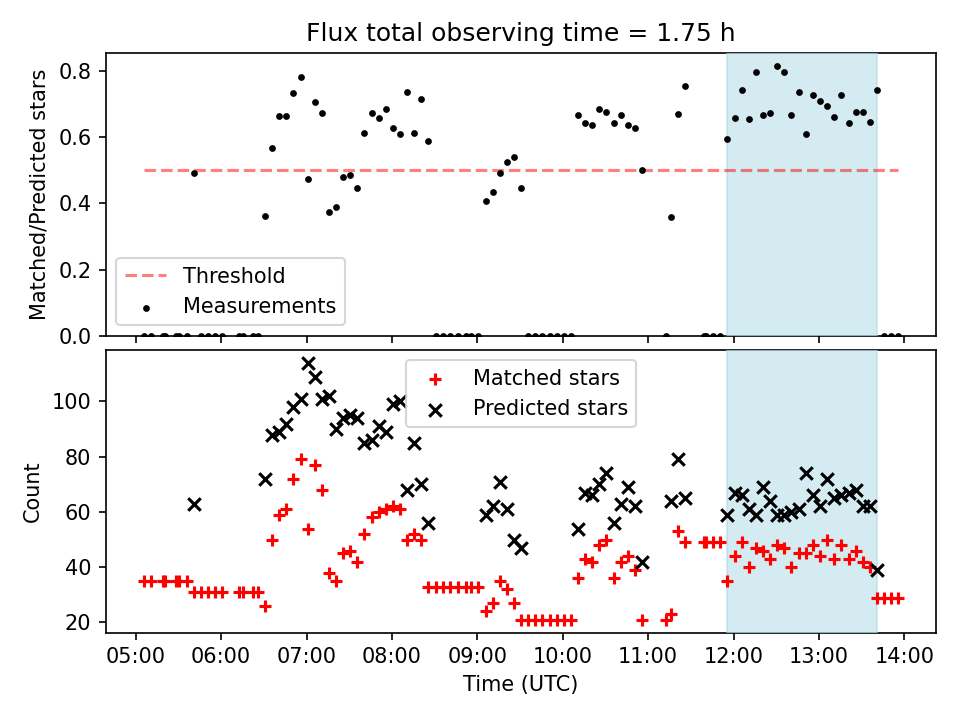 Flux total observing time = 1.75 h

Matched/Predicted stars

0.8
0.6
0.4
0.2
0.0

Threshold
Measurements

Count

100
80
60
40
20

Matched stars
Predicted stars

05:00 06:00 07:00 08:00 09:00 10:00 11:00 12:00 13:00 14:00

Time (UTC)